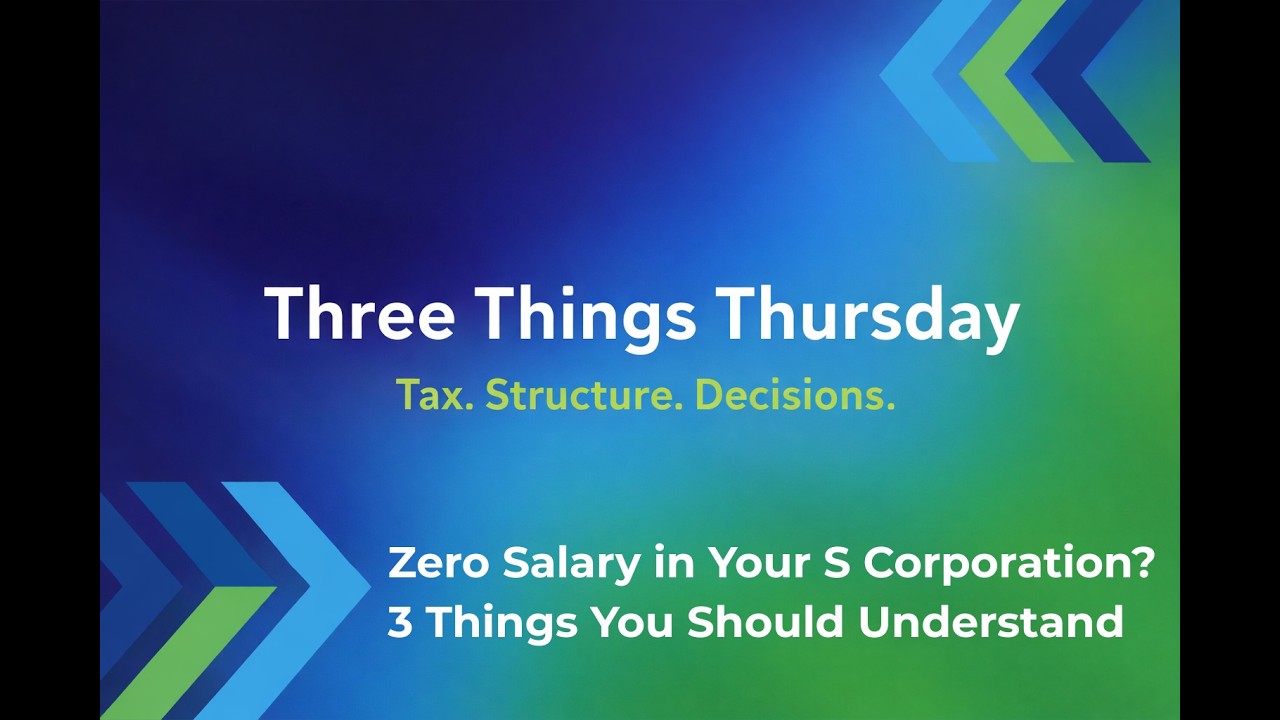 Three Things Thursday

Tax. Structure. Decisions.

Zero Salary in Your S Corporation?
3 Things You Should Understand